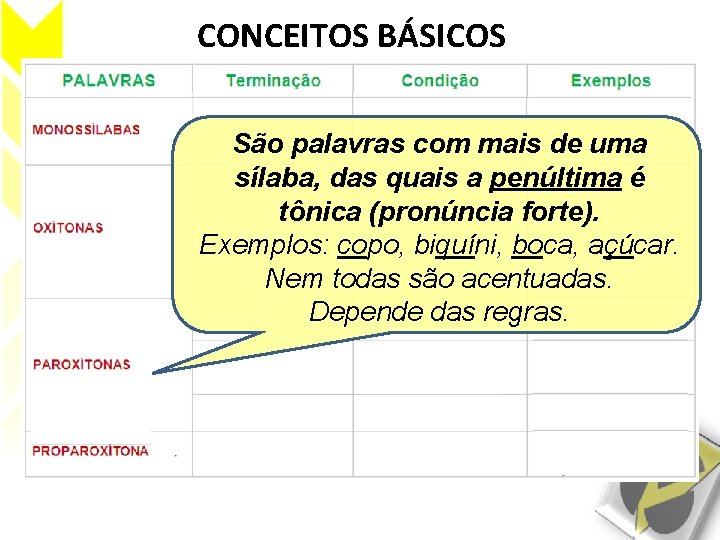 CONCEITOS BÁSICOS

| PALAVRAS | Terminação | Condição | Exemplos |
|---|---|---|---|
| MONOSSÍLABAS | | | |
| OXÍTONAS | | | |
| PAROXÍTONAS | | | |
| PROPAROXÍTONA | | | |

São palavras com mais de uma sílaba, das quais a penúltima é tônica (pronúncia forte).
Exemplos: copo, biquíni, boca, açúcar.
Nem todas são acentuadas.
Depende das regras.